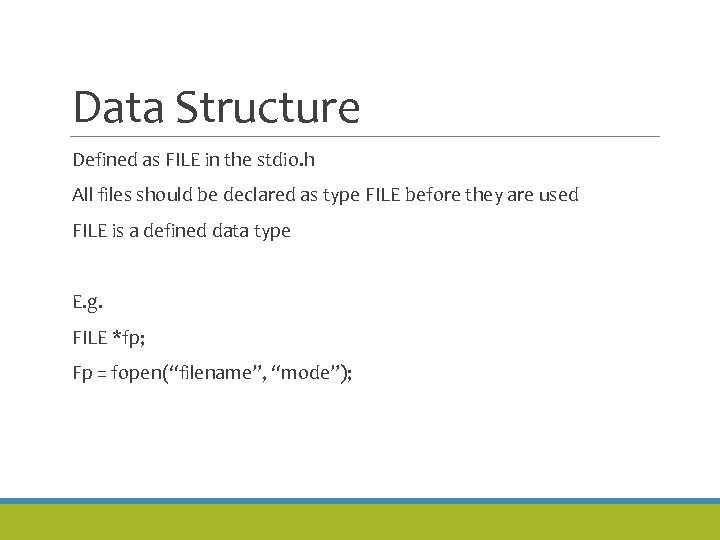 Data Structure

Defined as FILE in the stdio.h

All files should be declared as type FILE before they are used

FILE is a defined data type

E.g.

FILE *fp;

Fp = fopen(“filename”, “mode”);